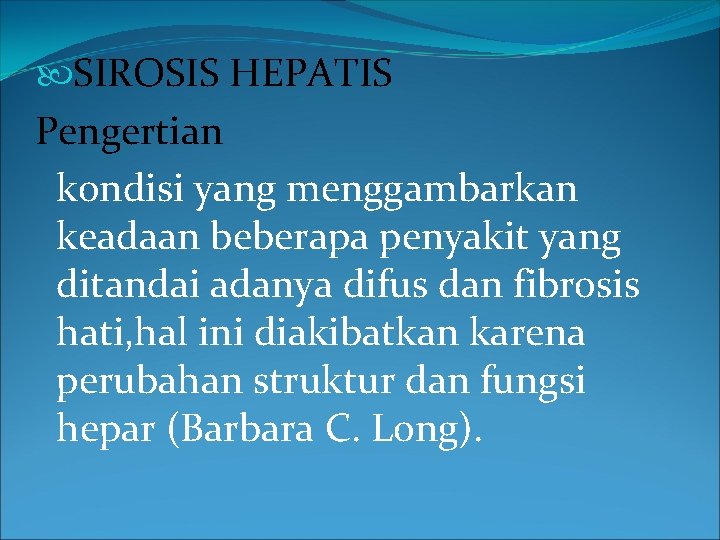 SIROSIS HEPATIS

Pengertian

kondisi yang menggambarkan keadaan beberapa penyakit yang ditandai adanya difus dan fibrosis hati,hal ini diakibatkan karena perubahan struktur dan fungsi hepar (Barbara C. Long).